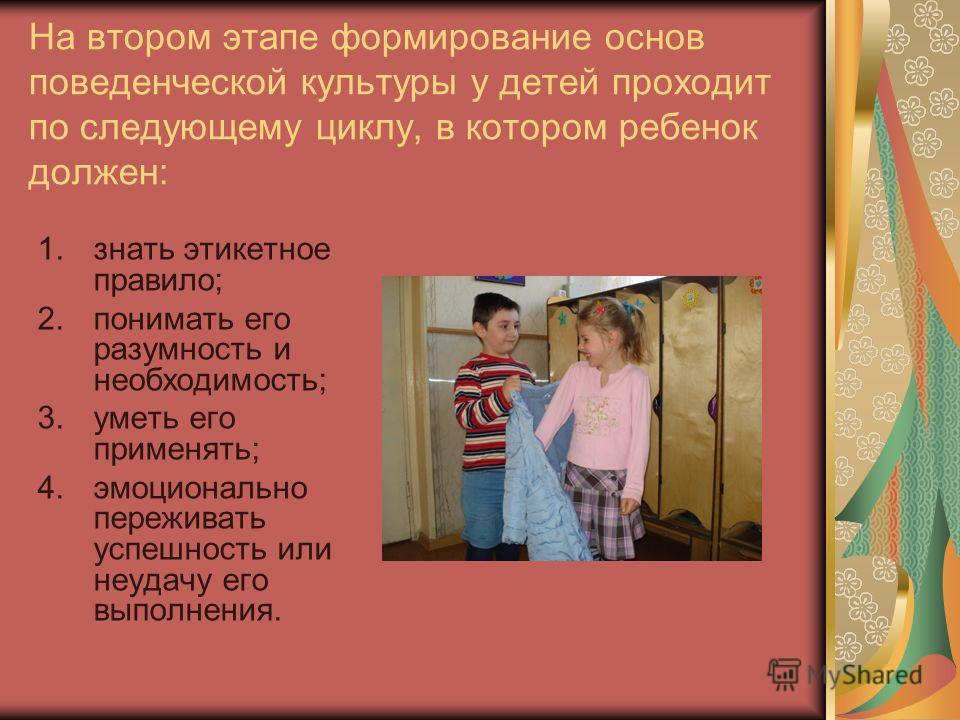 На втором этапе формирование основ поведенческой культуры у детей проходит по следующему циклу, в котором ребенок должен:

1. знать этикетное правило;
2. понимать его разумность и необходимость;
3. уметь его применять;
4. эмоционально переживать успешность или неудачу его выполнения.

MyShared